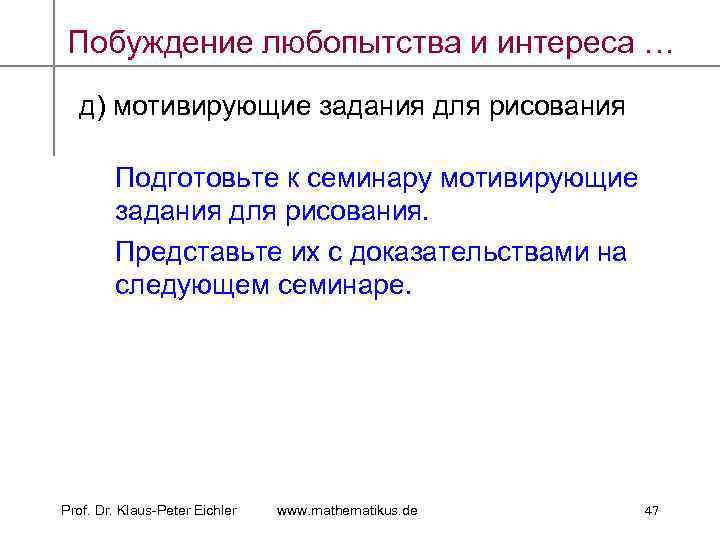 Побуждение любопытства и интереса …

д) мотивирующие задания для рисования

Подготовьте к семинару мотивирующие задания для рисования.

Представьте их с доказательствами на следующем семинаре.

Prof. Dr. Klaus-Peter Eichler www.mathematikus.de 47